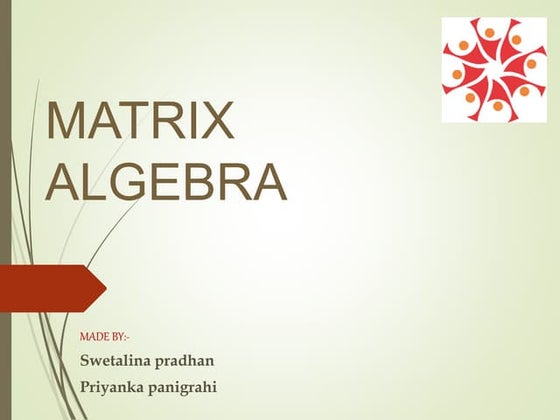 MATRIX ALGEBRA

MADE BY:-

Swetalina pradhan

Priyanka panigrahi